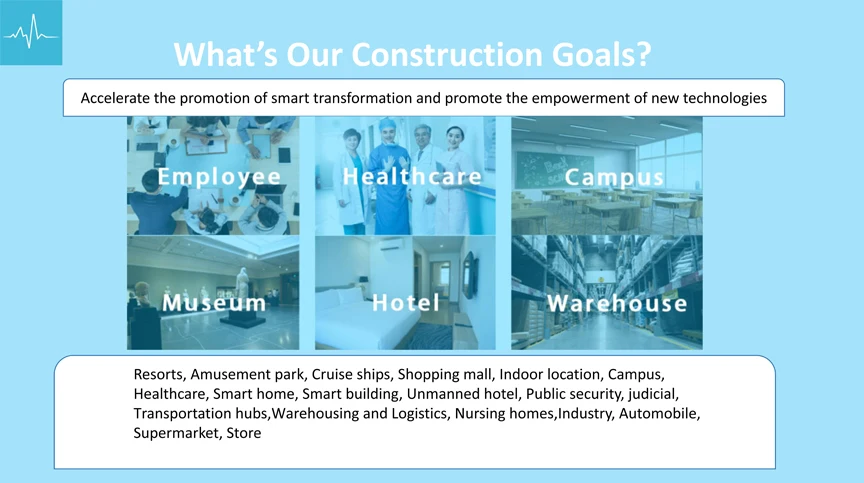 What's Our Construction Goals?

Accelerate the promotion of smart transformation and promote the empowerment of new technologies

Employee

Healthcare

Campus

Museum

Hotel

Warehouse

Resorts, Amusement park, Cruise ships, Shopping mall, Indoor location, Campus, Healthcare, Smart home, Smart building, Unmanned hotel, Public security, judicial, Transportation hubs,Warehousing and Logistics, Nursing homes,Industry, Automobile, Supermarket, Store